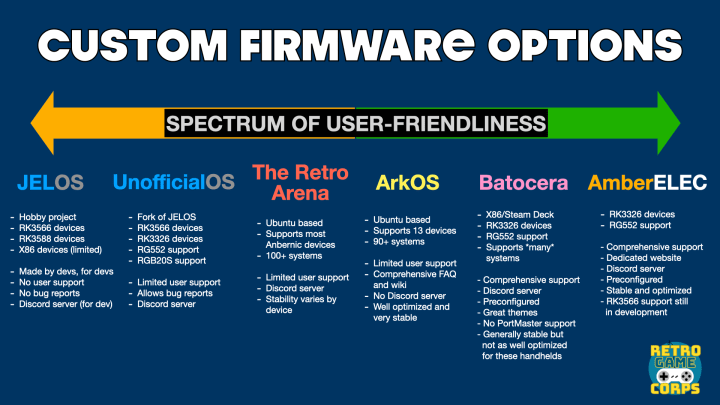 CUSTOM FIRMWARE OPTIONS

SPECTRUM OF USER-FRIENDLINESS

JELOS

- Hobby project
- RK3566 devices
- RK3588 devices
- X86 devices (limited)

- Made by devs, for devs
- No user support
- No bug reports
- Discord server (for dev)

UnofficialOS

- Fork of JELOS
- RK3566 devices
- RK3326 devices
- RG552 support
- RGB20S support

- Limited user support
- Allows bug reports
- Discord server

The Retro Arena

- Ubuntu based
- Supports most Anbernic devices
- 100+ systems

- Limited user support
- Discord server
- Stability varies by device

ArkOS

- Ubuntu based
- Supports 13 devices
- 90+ systems

- Limited user support
- Comprehensive FAQ and wiki
- No Discord server
- Well optimized and very stable

Batocera

- X86/Steam Deck
- RK3326 devices
- RG552 support
- Supports *many* systems

- Comprehensive support
- Discord server
- Preconfigured
- Great themes
- No PortMaster support
- Generally stable but not as well optimized for these handhelds

AmberELEC

- RK3326 devices
- RG552 support

- Comprehensive support
- Dedicated website
- Discord server
- Preconfigured
- Stable and optimized
- RK3566 support still in development

RETRO GAME CORPS